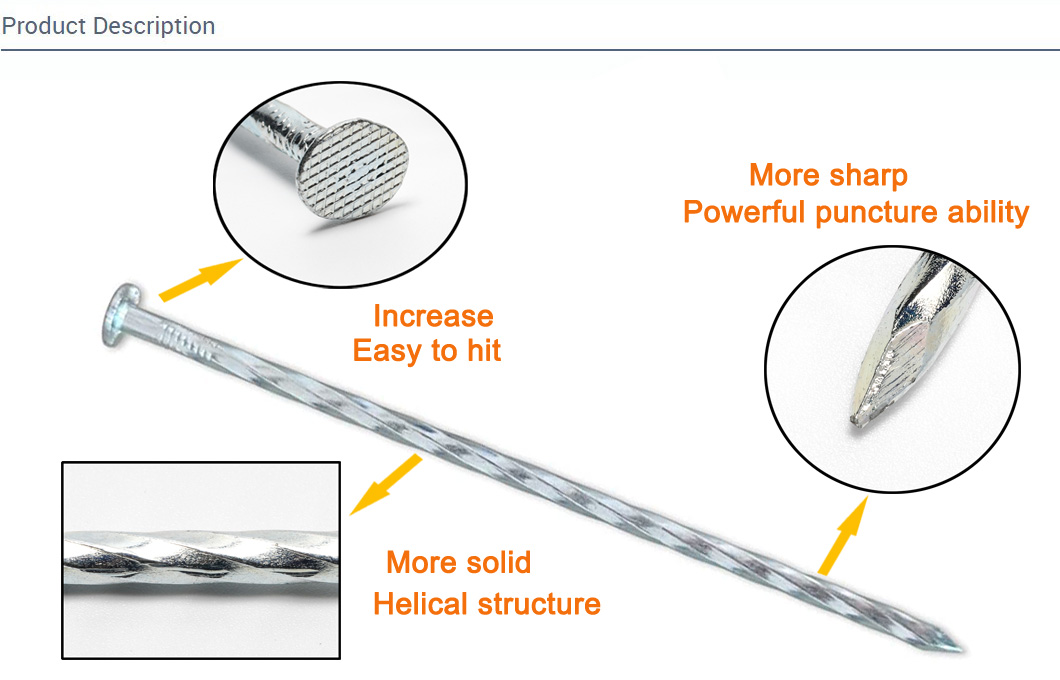 Product Description

More sharp
Powerful puncture ability

Increase
Easy to hit

More solid
Helical structure